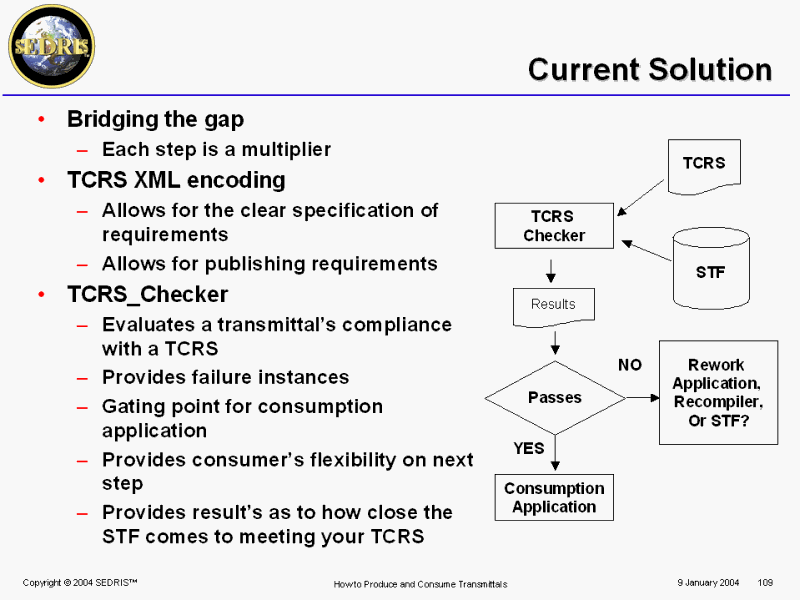 SEDRIS

Current Solution

• Bridging the gap
– Each step is a multiplier
• TCRS XML encoding
– Allows for the clear specification of requirements
– Allows for publishing requirements
• TCRS_Checker
– Evaluates a transmittal's compliance with a TCRS
– Provides failure instances
– Gating point for consumption application
– Provides consumer's flexibility on next step
– Provides result's as to how close the STF comes to meeting your TCRS

TCRS

TCRS Checker

STF

Results

Passes

NO

Rework Application, Recompiler, Or STF?

YES

Consumption Application

Copyright © 2004 SEDRIS™

How to Produce and Consume Transmittals

9 January 2004

109